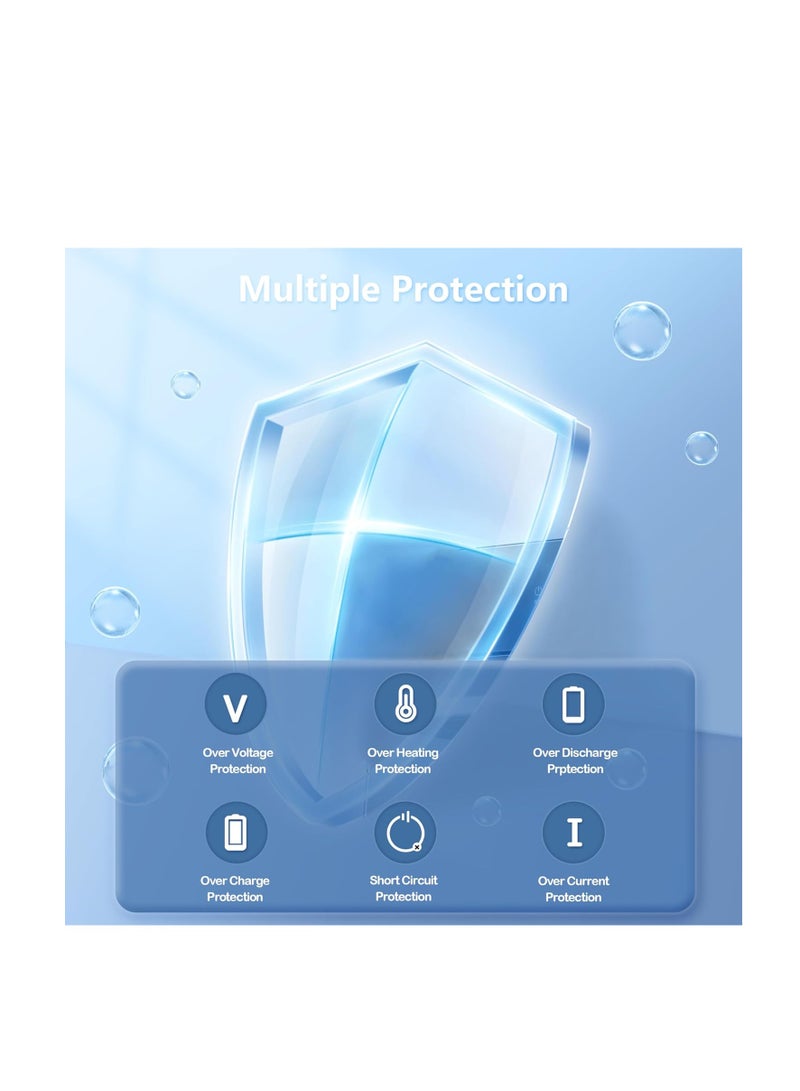 Multiple Protection

V
Over Voltage Protection

Over Heating Protection

Over Discharge Prptection

Over Charge Protection

Short Circuit Protection

I
Over Current Protection